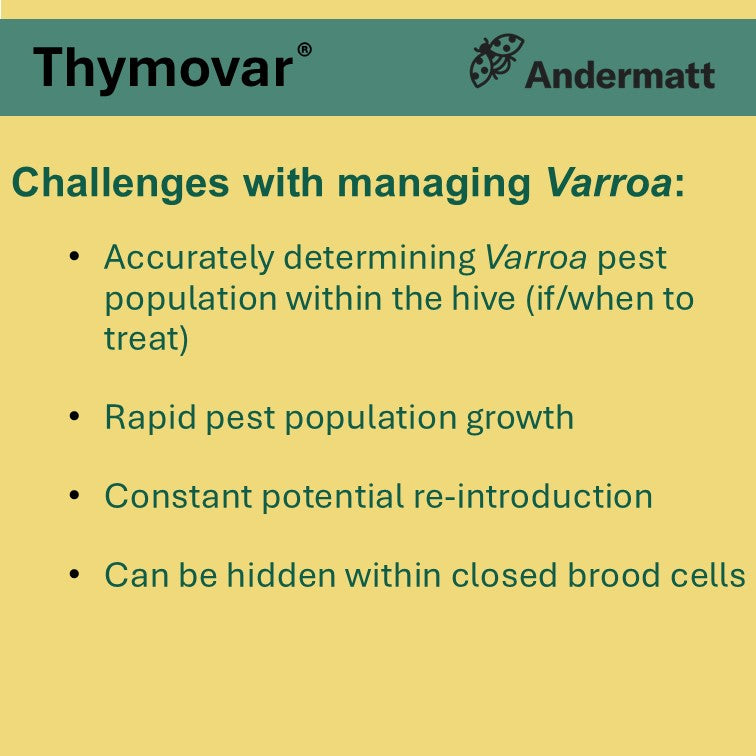 Thymovar®

Andermatt

Challenges with managing Varroa:

• Accurately determining Varroa pest population within the hive (if/when to treat)

• Rapid pest population growth

• Constant potential re-introduction

• Can be hidden within closed brood cells